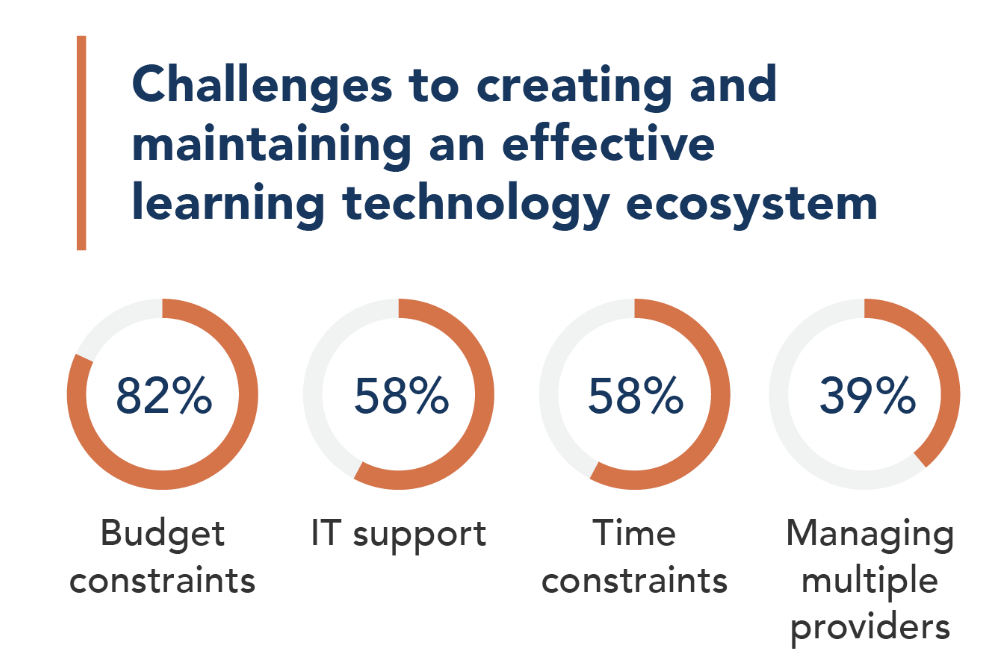 Challenges to creating and maintaining an effective learning technology ecosystem

82%

Budget constraints

58%

IT support

58%

Time constraints

39%

Managing multiple providers